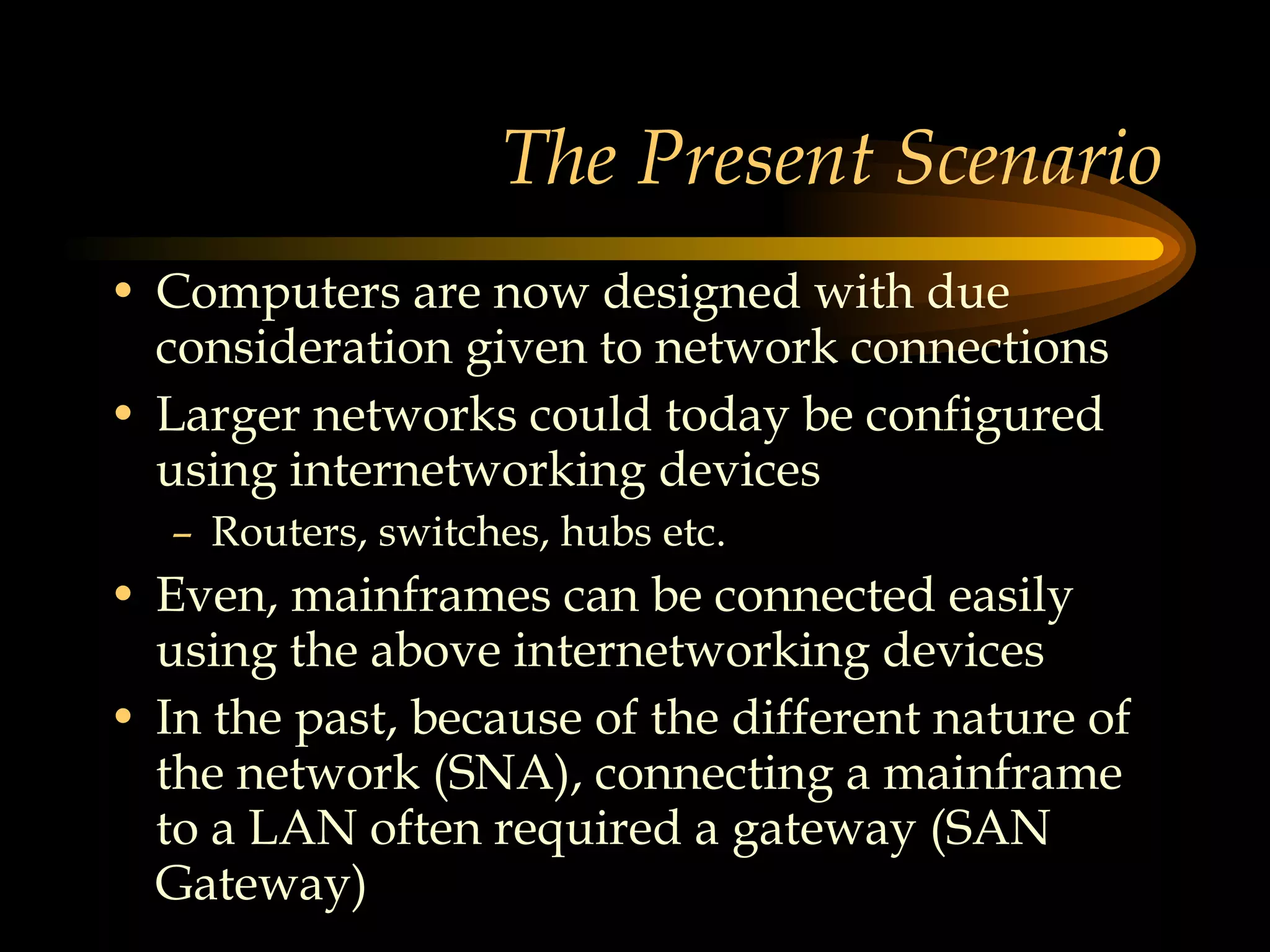 The Present Scenario

• Computers are now designed with due consideration given to network connections

• Larger networks could today be configured using internetworking devices

– Routers, switches, hubs etc.

• Even, mainframes can be connected easily using the above internetworking devices

• In the past, because of the different nature of the network (SNA), connecting a mainframe to a LAN often required a gateway (SAN Gateway)